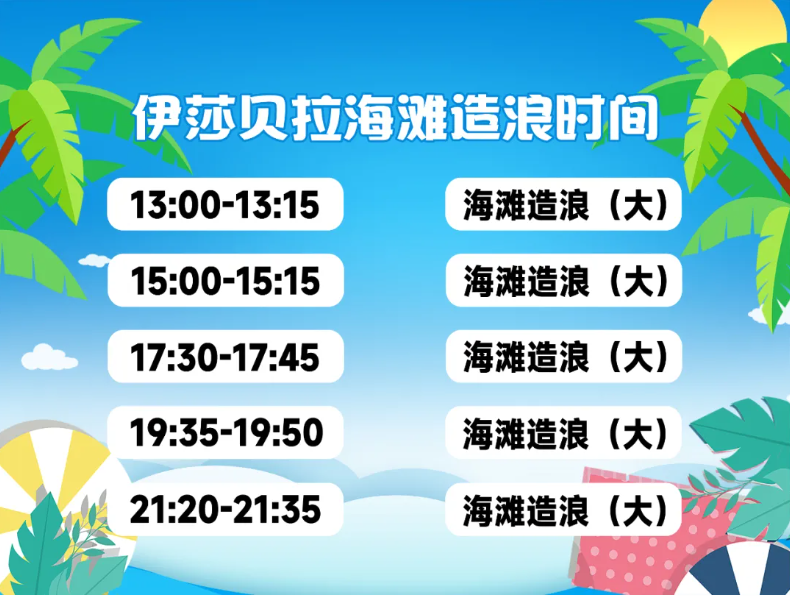 伊莎贝拉海滩造浪时间

| 13:00-13:15 | 海滩造浪（大） |
|---|---|
| 15:00-15:15 | 海滩造浪（大） |
| 17:30-17:45 | 海滩造浪（大） |
| 19:35-19:50 | 海滩造浪（大） |
| 21:20-21:35 | 海滩造浪（大） |